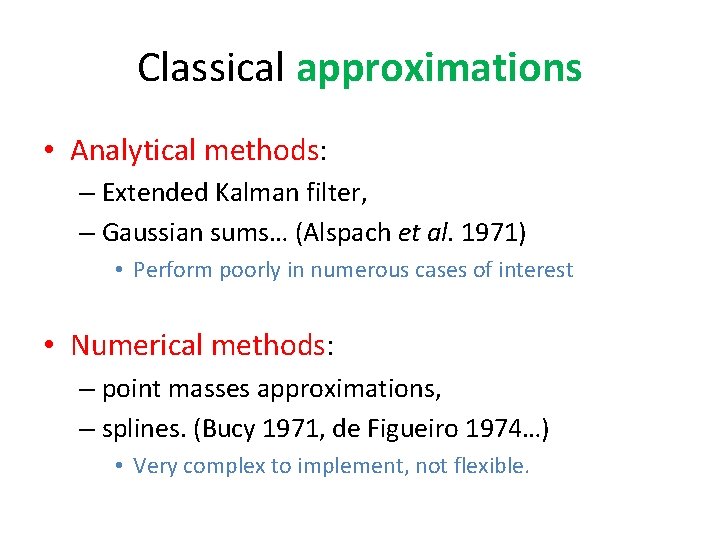 Classical approximations

• Analytical methods:
– Extended Kalman filter,
– Gaussian sums… (Alspach et al. 1971)
• Perform poorly in numerous cases of interest

• Numerical methods:
– point masses approximations,
– splines. (Bucy 1971, de Figueiro 1974…)
• Very complex to implement, not flexible.